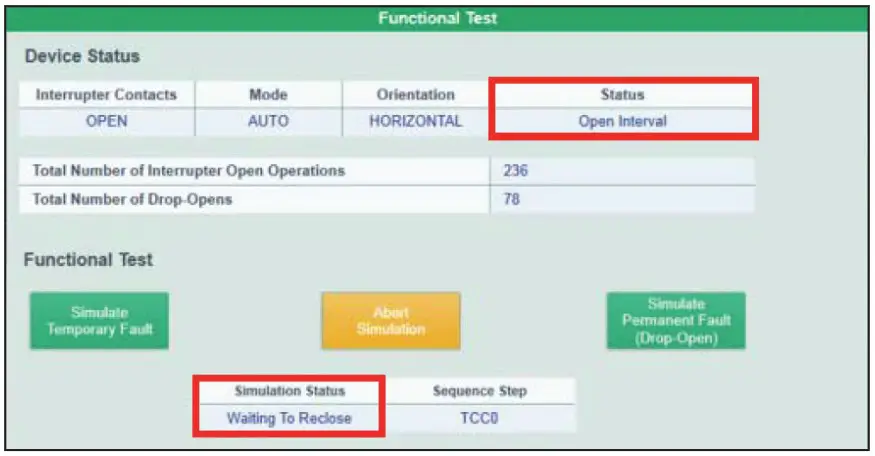 Functional Test

Device Status

| Interrupter Contacts | Mode | Orientation | Status |
|---|---|---|---|
| OPEN | AUTO | HORIZONTAL | Open Interval |

| Total Number of Interrupter Open Operations | 236 |
|---|---|
| Total Number of Drop-Opens | 78 |

Functional Test

Simulate Temporary Fault

Abort Simulation

Simulate Permanent Fault (Drop-Open)

| Simulation Status | Sequence Step |
|---|---|
| Waiting To Reclose | TCC0 |